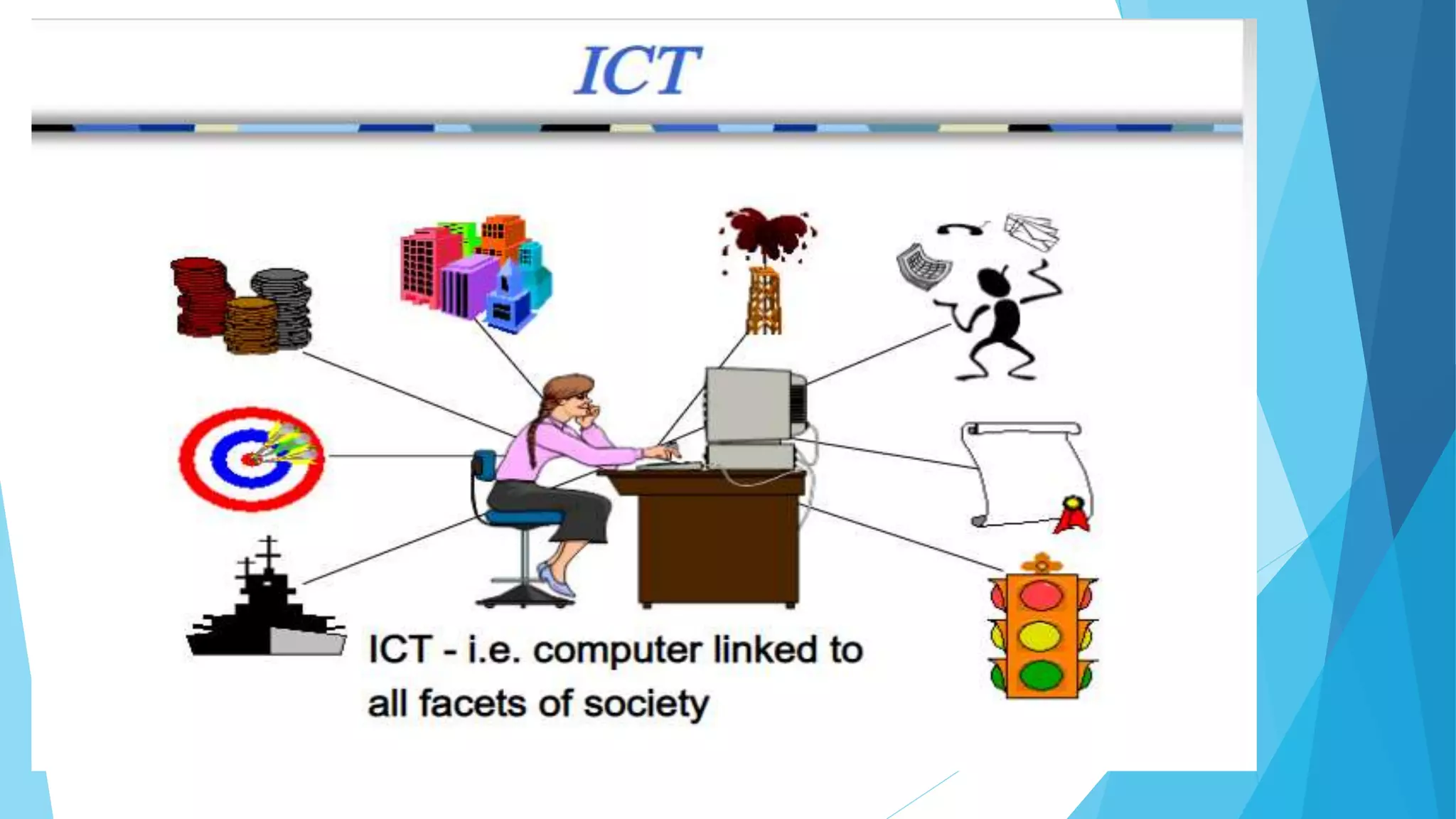 ICT

ICT - i.e. computer linked to all facets of society